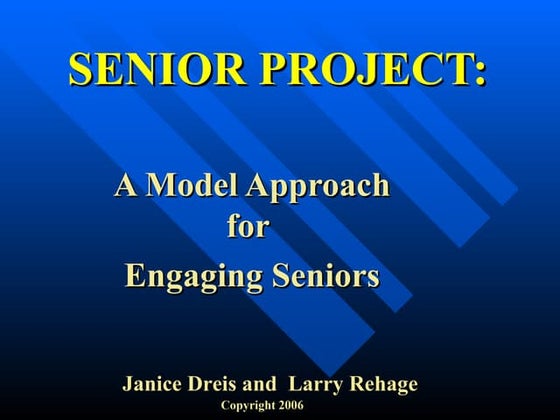 SENIOR PROJECT:

A Model Approach for Engaging Seniors

Janice Dreis and Larry Rehage
Copyright 2006